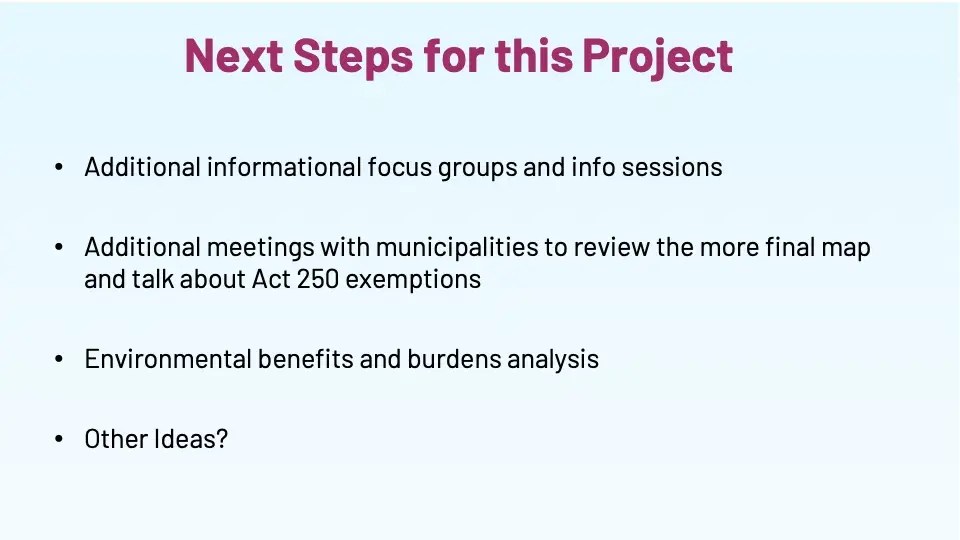 Next Steps for this Project

• Additional informational focus groups and info sessions

• Additional meetings with municipalities to review the more final map and talk about Act 250 exemptions

• Environmental benefits and burdens analysis

• Other Ideas?